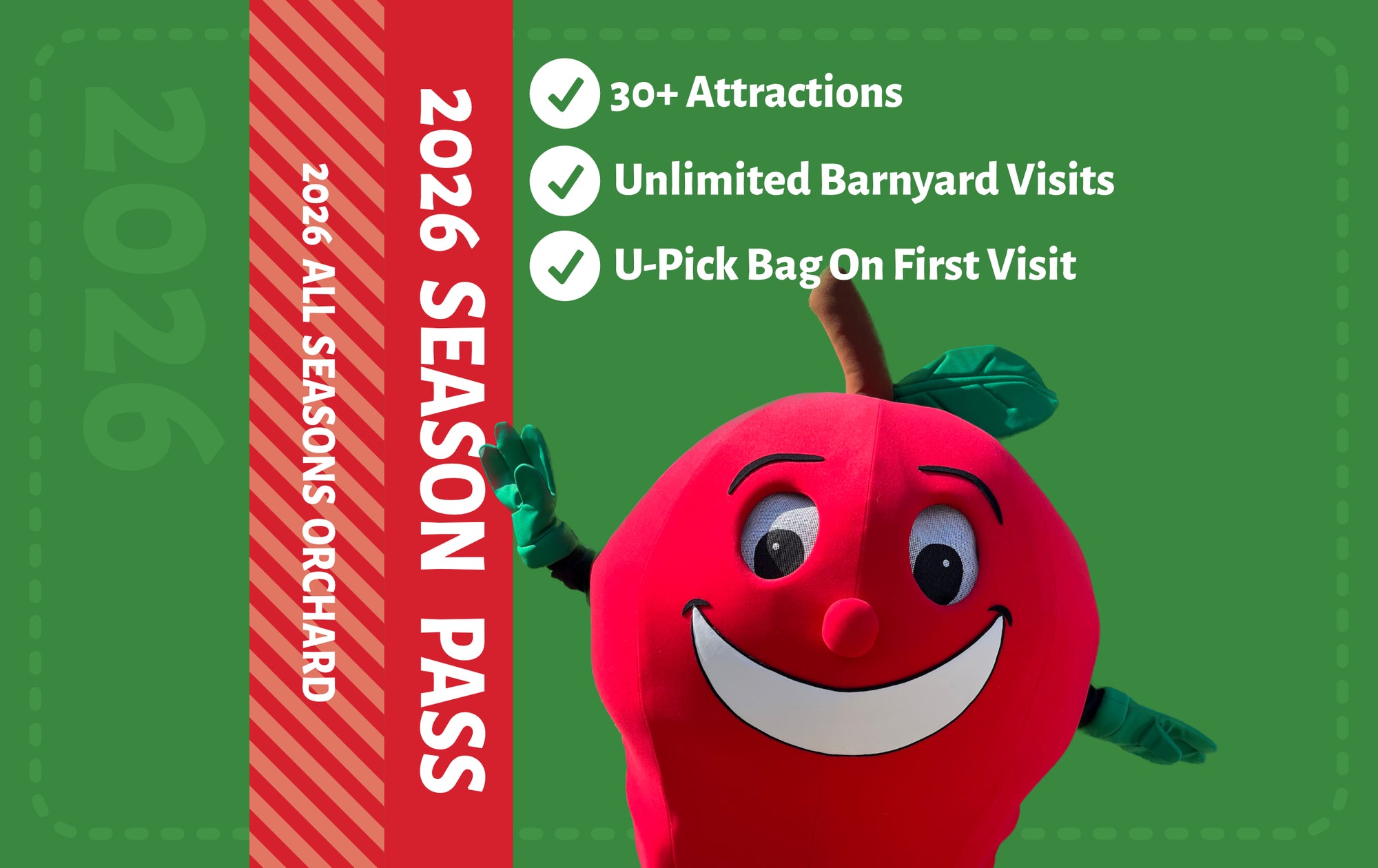 2026

2026 ALL SEASONS ORCHARD

2026 SEASON PASS

30+ Attractions

Unlimited Barnyard Visits

U-Pick Bag On First Visit